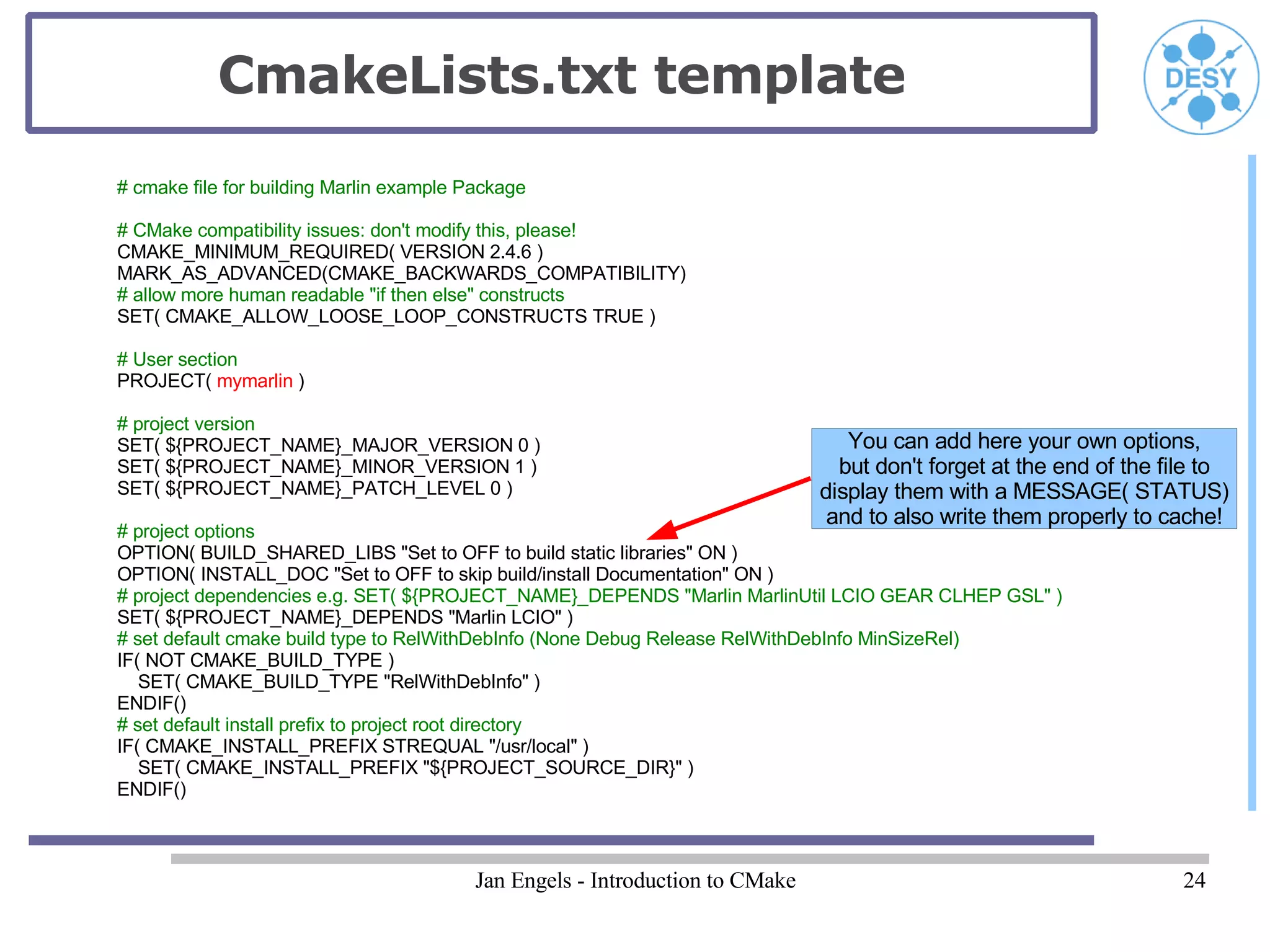 CmakeLists.txt template

DESY

# cmake file for building Marlin example Package

# CMake compatibility issues: don't modify this, please!
CMAKE_MINIMUM_REQUIRED( VERSION 2.4.6 )
MARK_AS_ADVANCED(CMAKE_BACKWARDS_COMPATIBILITY)
# allow more human readable "if then else" constructs
SET( CMAKE_ALLOW_LOOSE_LOOP_CONSTRUCTS TRUE )

# User section
PROJECT( mymarlin )

# project version
SET( ${PROJECT_NAME}_MAJOR_VERSION 0 )
SET( ${PROJECT_NAME}_MINOR_VERSION 1 )
SET( ${PROJECT_NAME}_PATCH_LEVEL 0 )

# project options
OPTION( BUILD_SHARED_LIBS "Set to OFF to build static libraries" ON )
OPTION( INSTALL_DOC "Set to OFF to skip build/install Documentation" ON )
# project dependencies e.g. SET( ${PROJECT_NAME}_DEPENDS "Marlin MarlinUtil LCIO GEAR CLHEP GSL" )
SET( ${PROJECT_NAME}_DEPENDS "Marlin LCIO" )
# set default cmake build type to RelWithDebInfo (None Debug Release RelWithDebInfo MinSizeRel)
IF( NOT CMAKE_BUILD_TYPE )
SET( CMAKE_BUILD_TYPE "RelWithDebInfo" )
ENDIF()
# set default install prefix to project root directory
IF( CMAKE_INSTALL_PREFIX STREQUAL "/usr/local" )
SET( CMAKE_INSTALL_PREFIX "${PROJECT_SOURCE_DIR}" )
ENDIF()

You can add here your own options, but don't forget at the end of the file to display them with a MESSAGE( STATUS) and to also write them properly to cache!

Jan Engels - Introduction to CMake

24